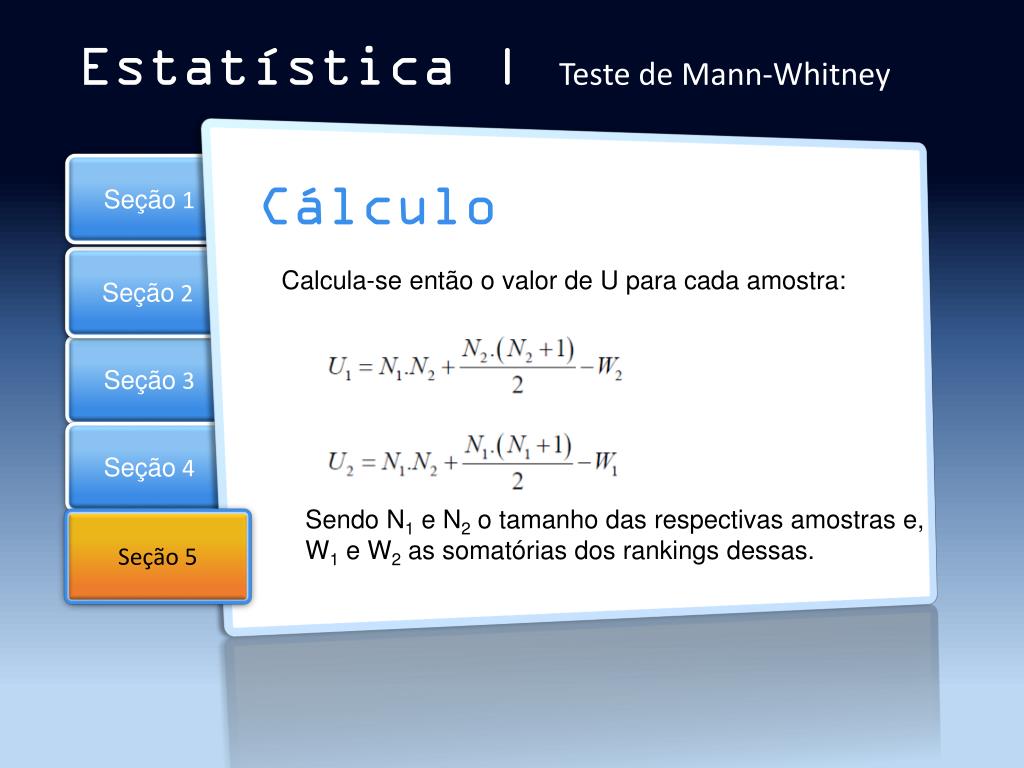 Estatística | Teste de Mann-Whitney

Seção 1

Seção 2

Seção 3

Seção 4

Seção 5

Cálculo

Calcula-se então o valor de U para cada amostra:

$U_1 = N_1.N_2 + \frac{N_2.(N_2+1)}{2} - W_2$

$U_2 = N_1.N_2 + \frac{N_1.(N_1+1)}{2} - W_1$

Sendo $N_1$ e $N_2$ o tamanho das respectivas amostras e, $W_1$ e $W_2$ as somatórias dos rankings dessas.